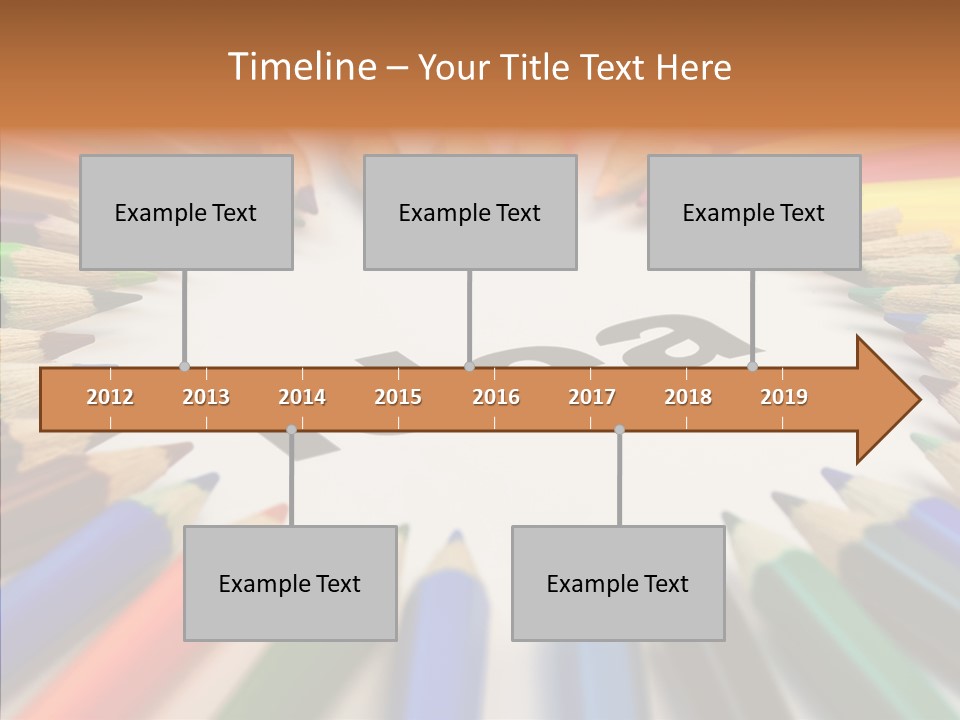 Timeline – Your Title Text Here

Example Text

Example Text

Example Text

2012 2013 2014 2015 2016 2017 2018 2019

Example Text

Example Text